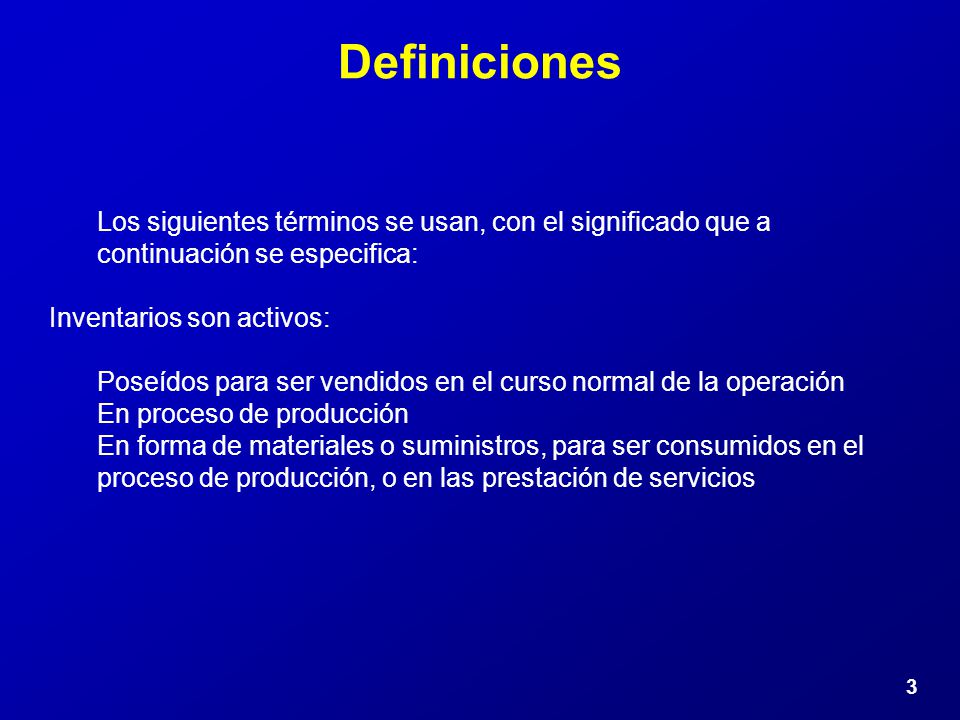 Definiciones

Los siguientes términos se usan, con el significado que a continuación se especifica:

Inventarios son activos:

Poseídos para ser vendidos en el curso normal de la operación
En proceso de producción
En forma de materiales o suministros, para ser consumidos en el proceso de producción, o en las prestación de servicios

3